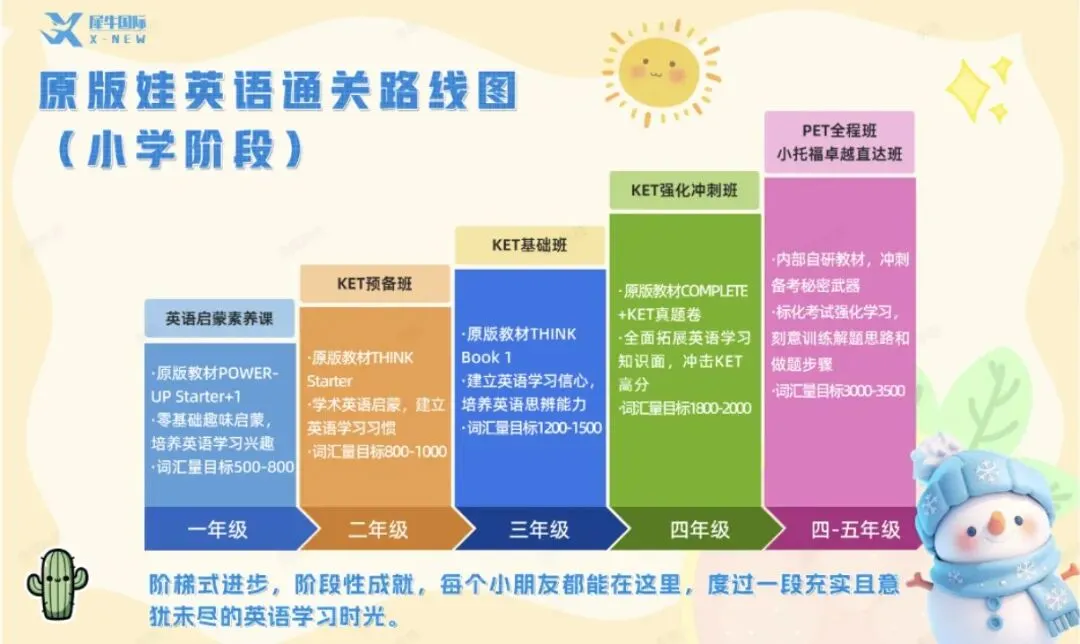 犀牛国际
X-NEW

原版娃英语通关路线图
（小学阶段）

英语启蒙素养课
·原版教材POWER-UP Starter+1
·零基础趣味启蒙，培养英语学习兴趣
·词汇量目标500-800
一年级

KET预备班
·原版教材THINK Starter
·学术英语启蒙，建立英语学习习惯
·词汇量目标800-1000
二年级

KET基础班
·原版教材THINK Book 1
·建立英语学习信心，培养英语思辨能力
·词汇量目标1200-1500
三年级

KET强化冲刺班
·原版教材COMPLETE +KET真题卷
·全面拓展英语学习知识面，冲击KET高分
·词汇量目标1800-2000
四年级

PET全程班
小托福卓越直达班
·内部自研教材，冲刺备考秘密武器
·标化考试强化学习，刻意训练解题思路和做题步骤
·词汇量目标3000-3500
四-五年级

阶梯式进步，阶段性成就，每个小朋友都能在这里，度过一段充实且意犹未尽的英语学习时光。